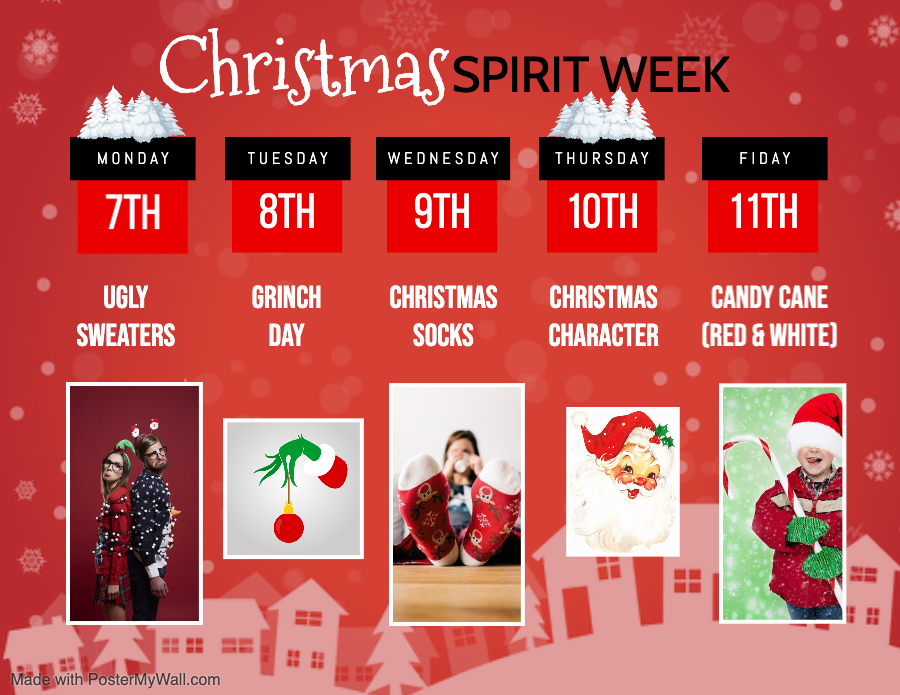 Christmas SPIRIT WEEK

MONDAY
7TH
UGLY SWEATERS

TUESDAY
8TH
GRINCH DAY

WEDNESDAY
9TH
CHRISTMAS SOCKS

THURSDAY
10TH
CHRISTMAS CHARACTER

FIDAY
11TH
CANDY CANE (RED & WHITE)

Made with PosterMyWall.com